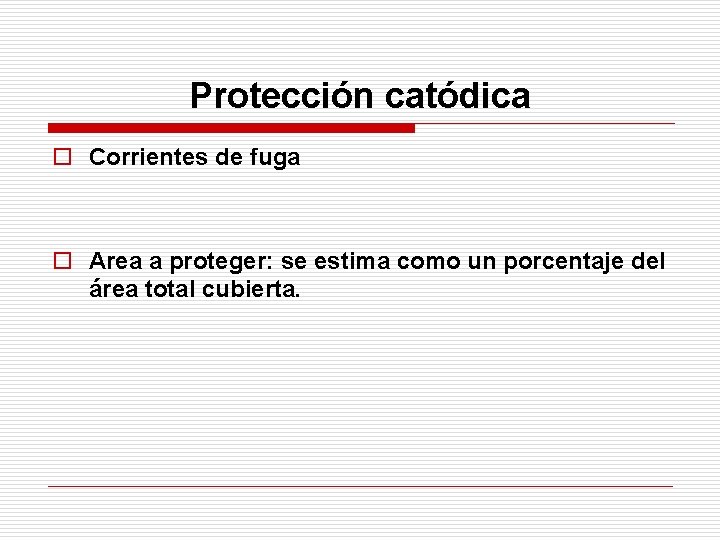 Protección catódica

Corrientes de fuga

Area a proteger: se estima como un porcentaje del área total cubierta.